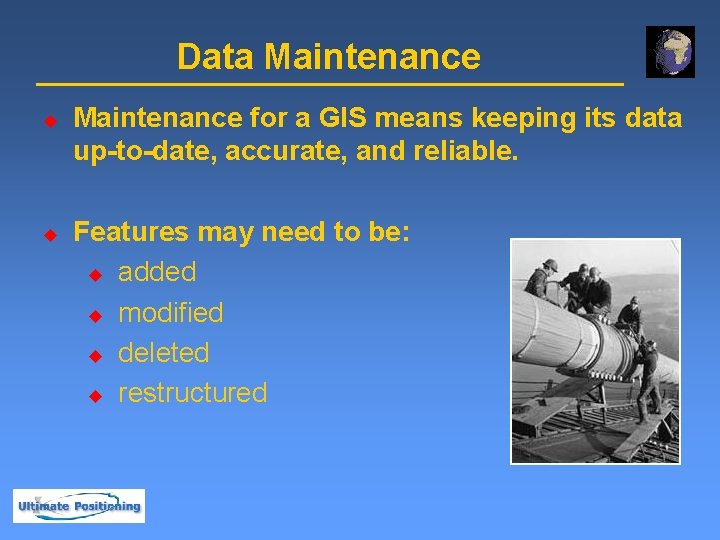 Data Maintenance

Maintenance for a GIS means keeping its data up-to-date, accurate, and reliable.

Features may need to be:

added

modified

deleted

restructured

Ultimate Positioning